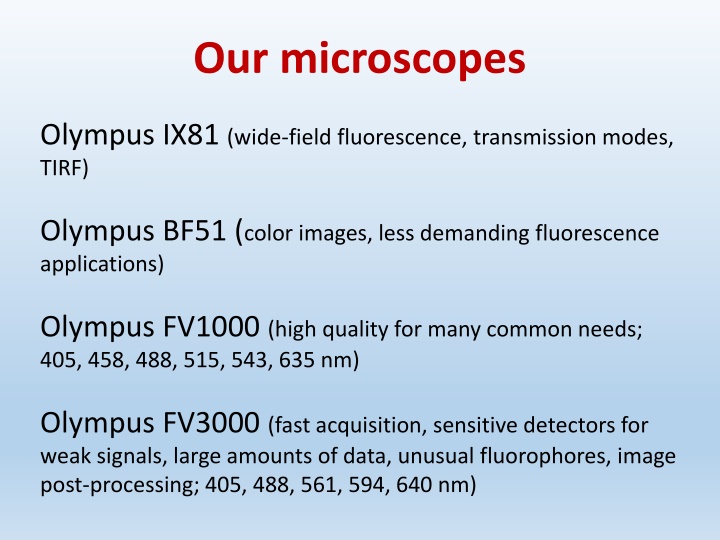 Our microscopes

Olympus IX81 (wide-field fluorescence, transmission modes, TIRF)

Olympus BF51 (color images, less demanding fluorescence applications)

Olympus FV1000 (high quality for many common needs; 405, 458, 488, 515, 543, 635 nm)

Olympus FV3000 (fast acquisition, sensitive detectors for weak signals, large amounts of data, unusual fluorophores, image post-processing; 405, 488, 561, 594, 640 nm)